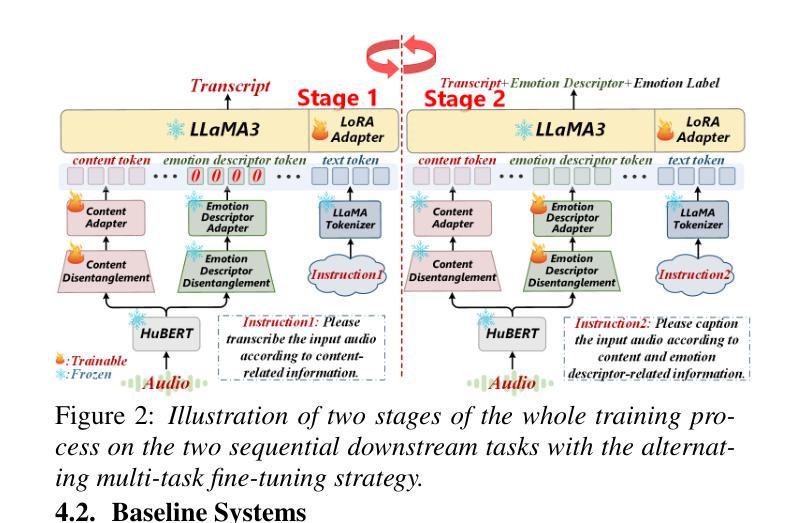 Transcript
Stage 1
LLaMA3
LoRA Adapter
content token
emotion descriptor token
text token
0 0 0 0
Content Adapter
Emotion Descriptor Adapter
LLaMA Tokenizer
Content Disentanglement
Emotion Descriptor Disentanglement
Instruction1
HuBERT
Instruction1: Please transcribe the input audio according to content-related information.
:Trainable
:Frozen
Audio

Transcript+Emotion Descriptor+Emotion Label
Stage 2
LLaMA3
LoRA Adapter
content token
emotion descriptor token
text token
Content Adapter
Emotion Descriptor Adapter
LLaMA Tokenizer
Content Disentanglement
Emotion Descriptor Disentanglement
Instruction2
HuBERT
Instruction2: Please caption the input audio according to content and emotion descriptor-related information.
Audio

Figure 2: Illustration of two stages of the whole training process on the two sequential downstream tasks with the alternating multi-task fine-tuning strategy.

4.2. Baseline Systems